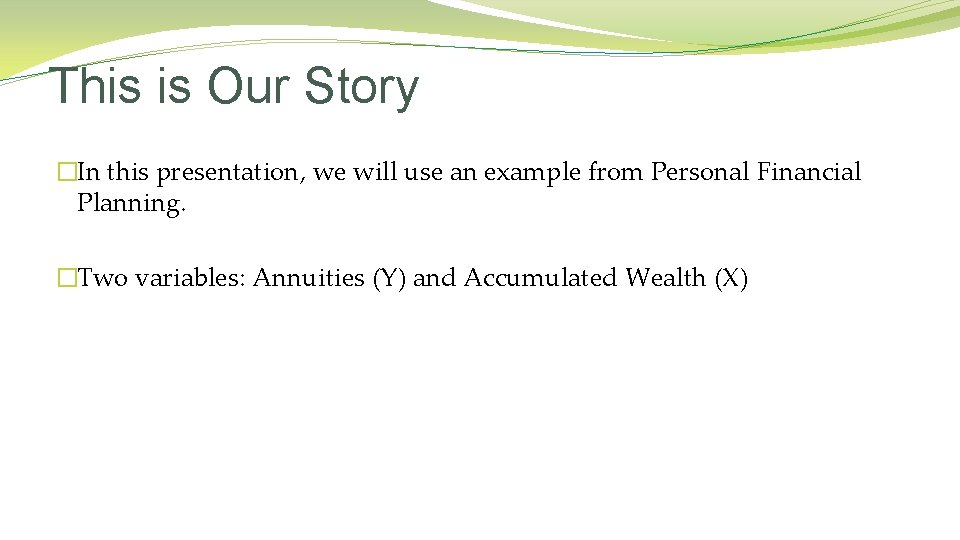 This is Our Story

�In this presentation, we will use an example from Personal Financial Planning.

�Two variables: Annuities (Y) and Accumulated Wealth (X)